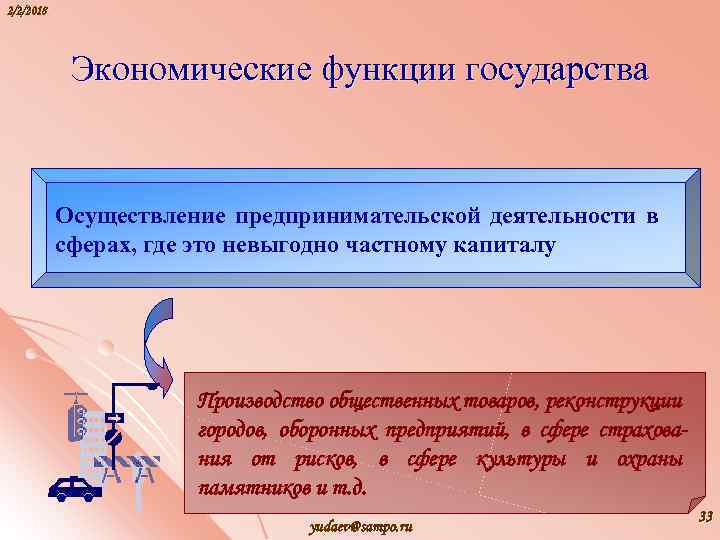 2/2/2018

Экономические функции государства

Осуществление предпринимательской деятельности в сферах, где это невыгодно частному капиталу

Производство общественных товаров, реконструкции городов, оборонных предприятий, в сфере страхования от рисков, в сфере культуры и охраны памятников и т.д.

yudaev@sampo.ru

33